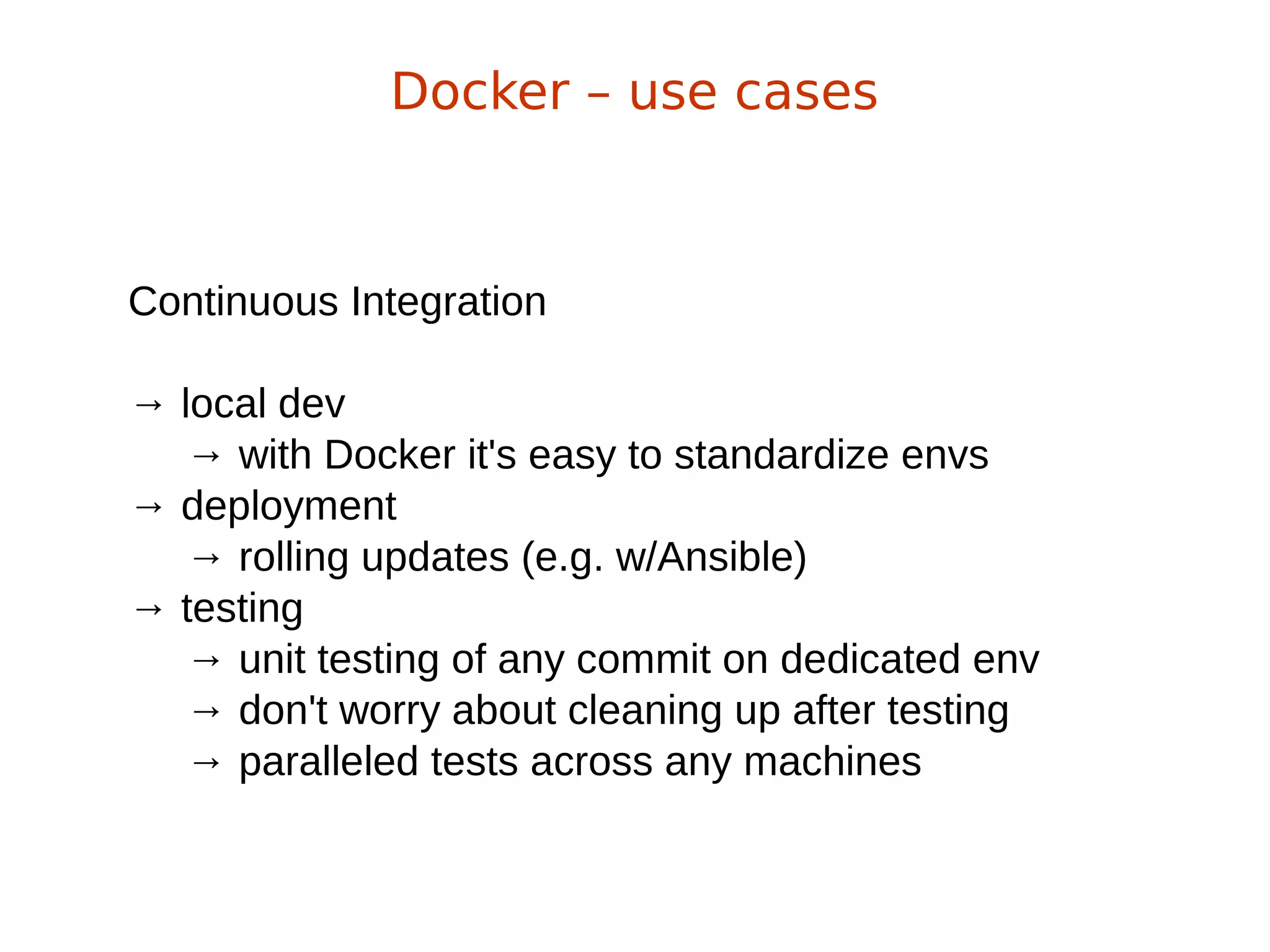 Docker – use cases

Continuous Integration

→ local dev
→ with Docker it's easy to standardize envs
→ deployment
→ rolling updates (e.g. w/Ansible)
→ testing
→ unit testing of any commit on dedicated env
→ don't worry about cleaning up after testing
→ paralleled tests across any machines